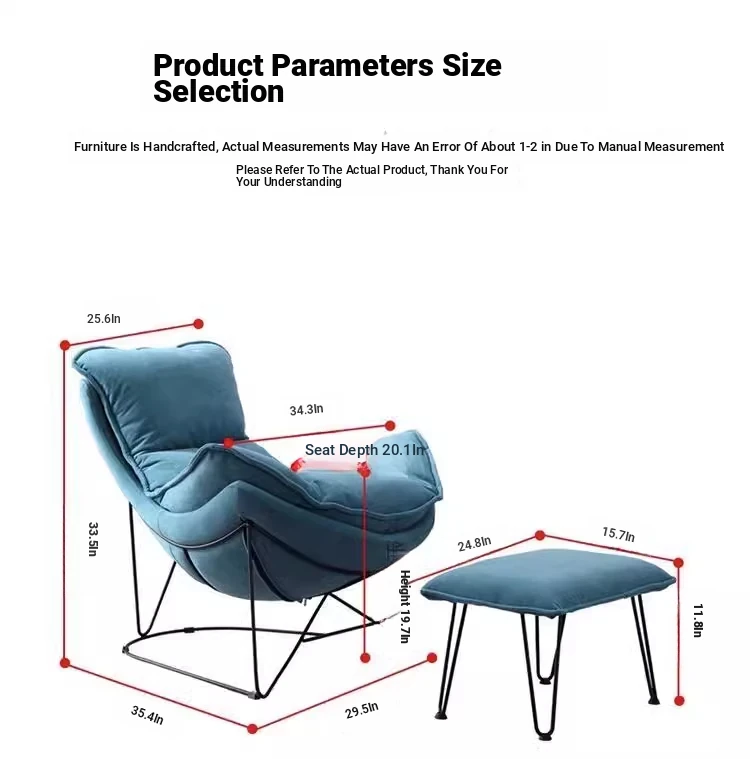 Product Parameters Size Selection

Furniture Is Handcrafted, Actual Measurements May Have An Error Of About 1-2 in Due To Manual Measurement

Please Refer To The Actual Product, Thank You For Your Understanding

25.6In

34.3In

Seat Depth 20.1In

33.5In

Height 19.7In

24.8In

15.7In

11.8In

35.4In

29.5In